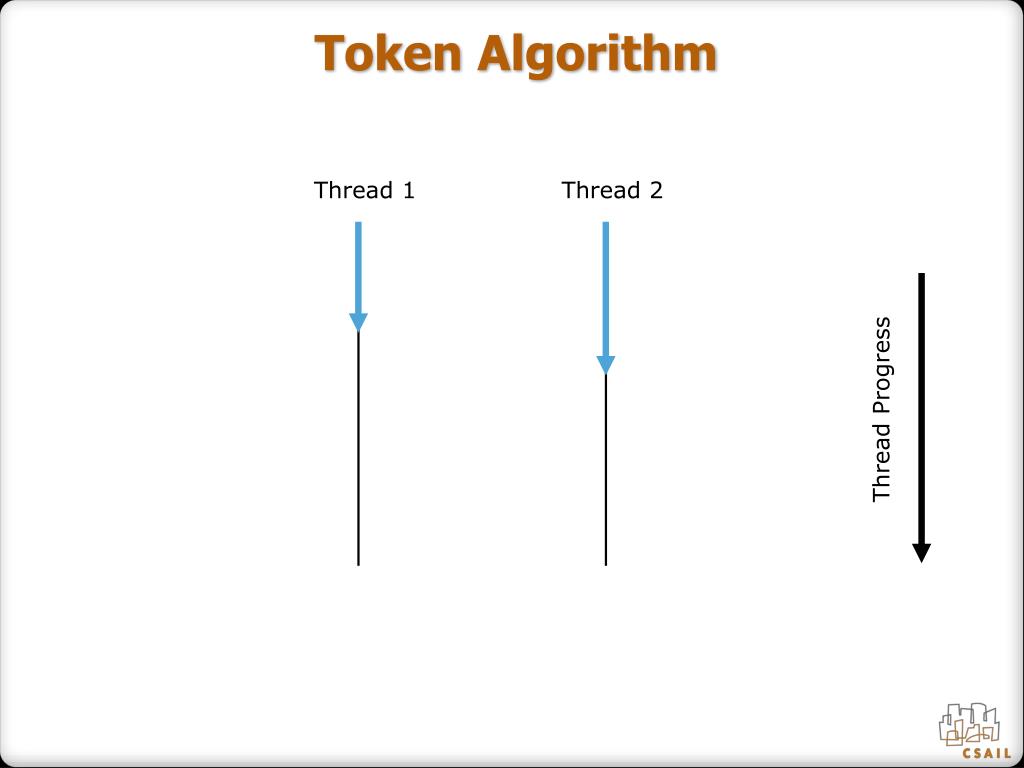 Token Algorithm

Thread 1

Thread 2

Thread Progress

CSAIL